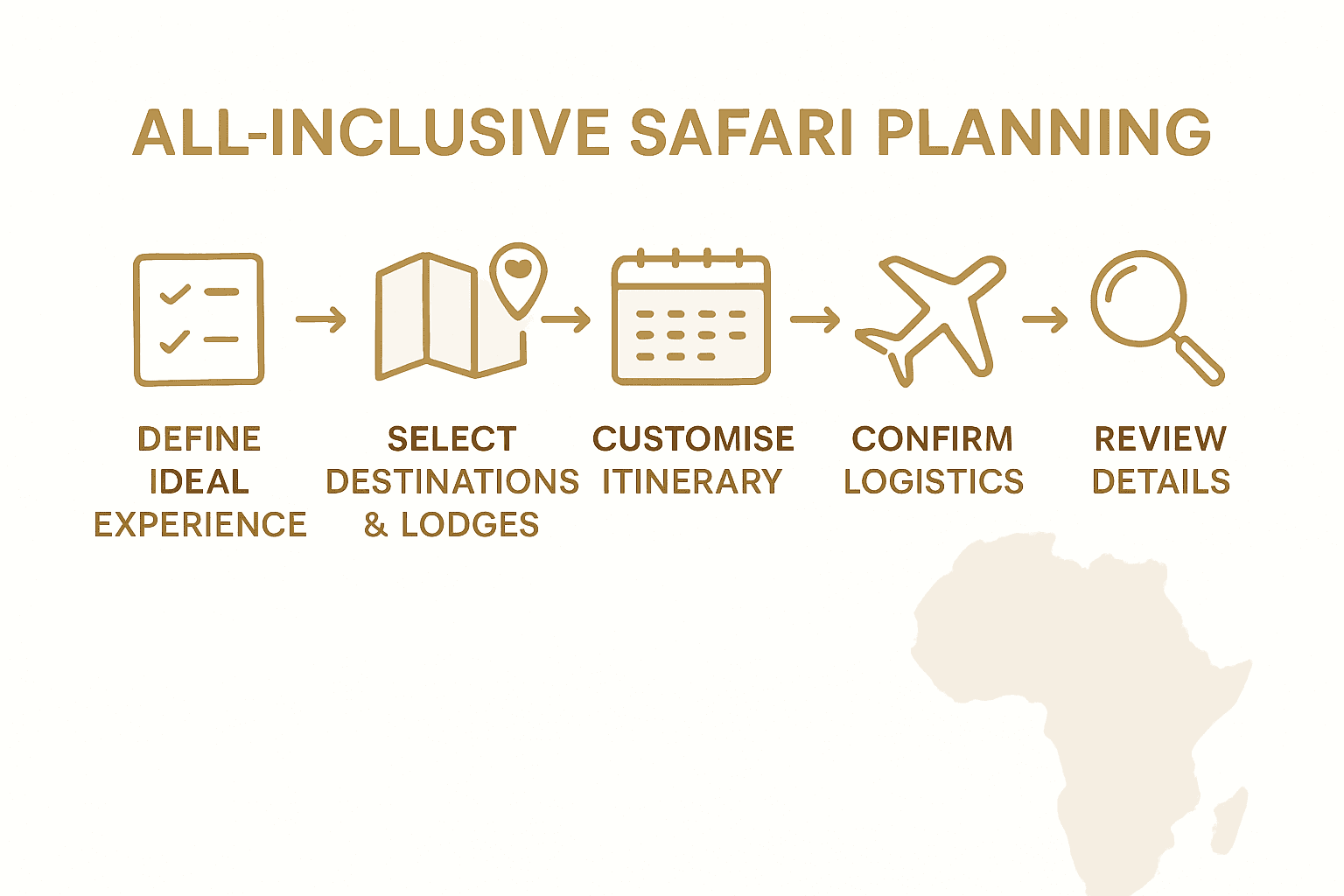 ALL-INCLUSIVE SAFARI PLANNING

DEFINE IDEAL EXPERIENCE

SELECT DESTINATIONS & LODGES

CUSTOMISE ITINERARY

CONFIRM LOGISTICS

REVIEW DETAILS